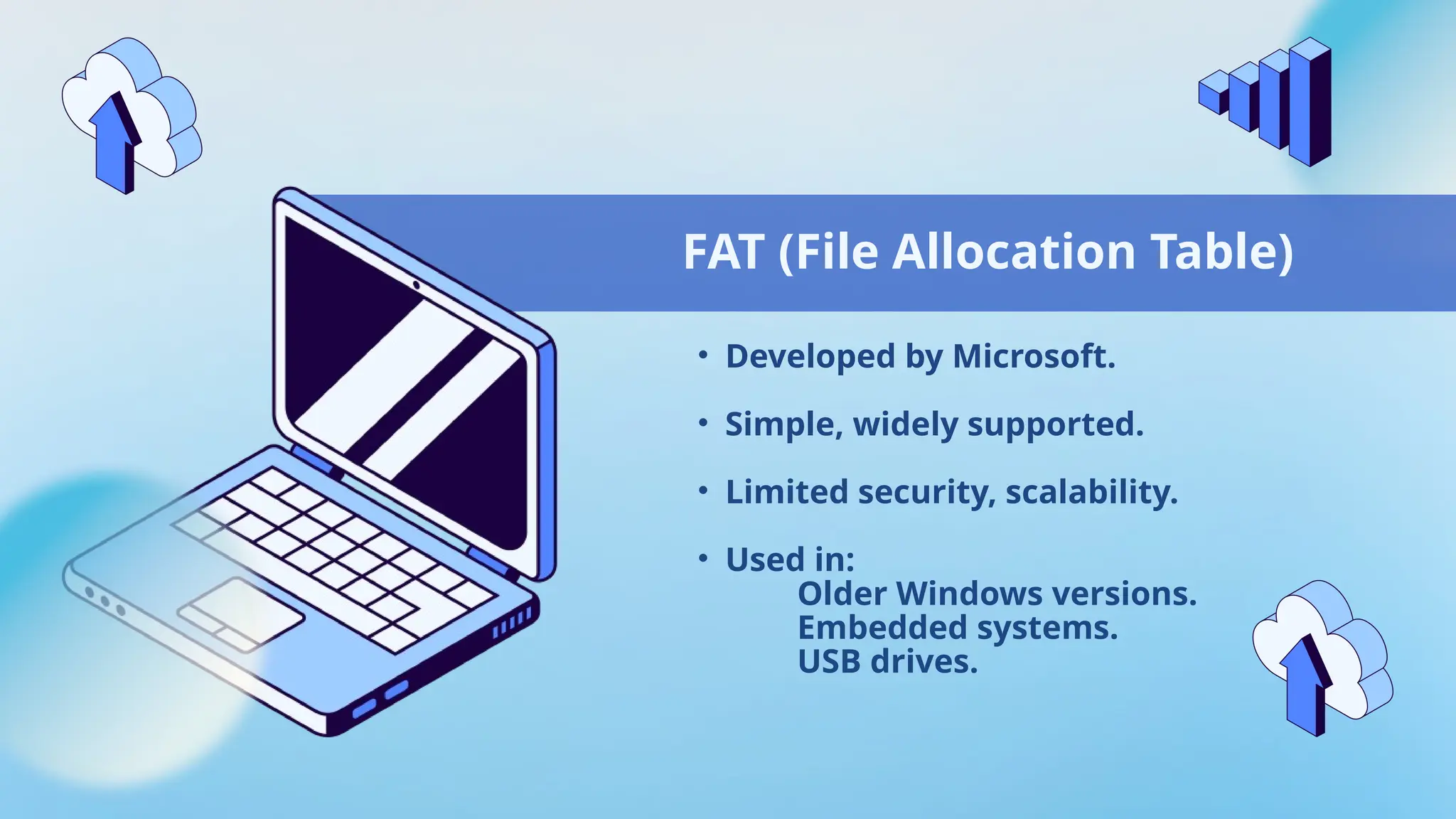 FAT (File Allocation Table)

• Developed by Microsoft.

• Simple, widely supported.

• Limited security, scalability.

• Used in:
Older Windows versions.
Embedded systems.
USB drives.